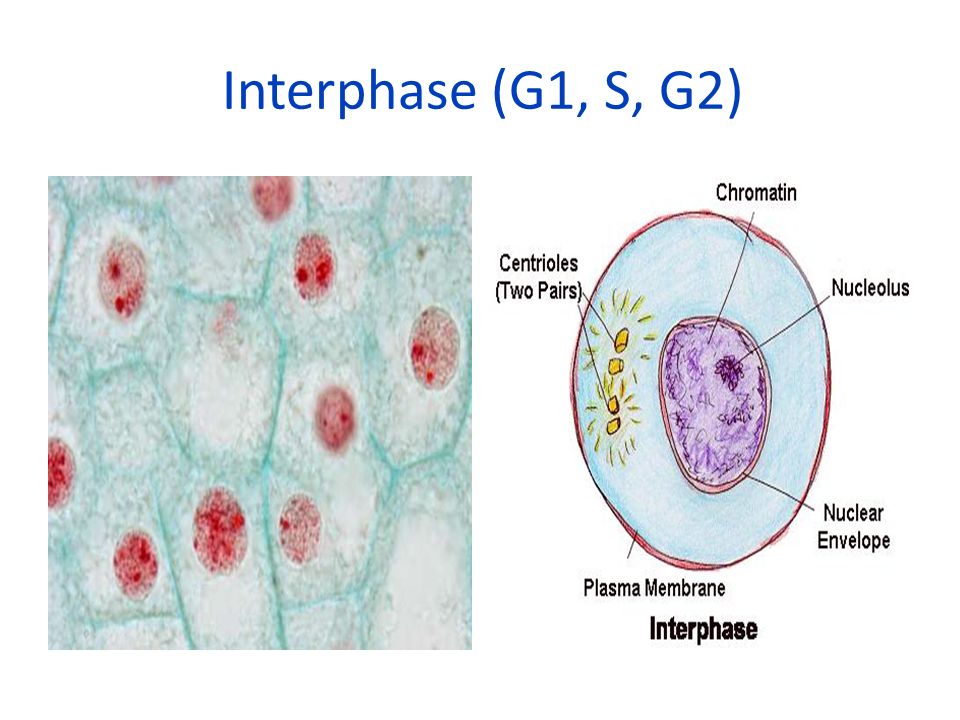 Interphase (G1, S, G2)

Chromatin

Centrioles (Two Pairs)

Nucleolus

Nuclear Envelope

Plasma Membrane

Interphase